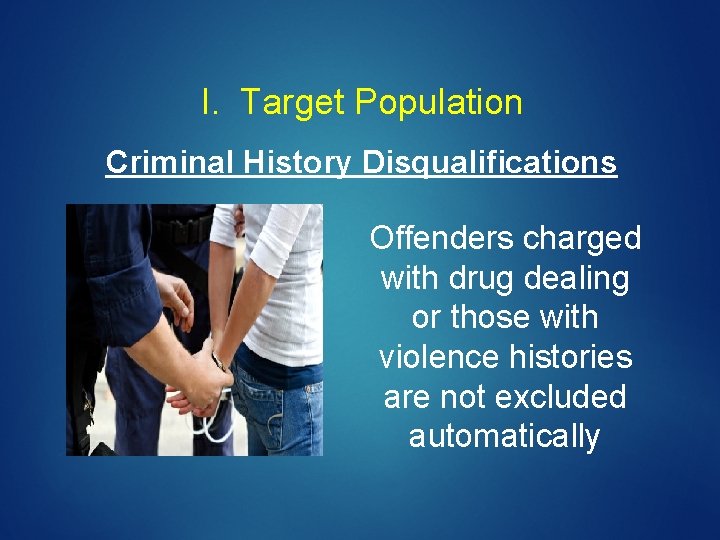 I. Target Population

Criminal History Disqualifications

Offenders charged with drug dealing or those with violence histories are not excluded automatically